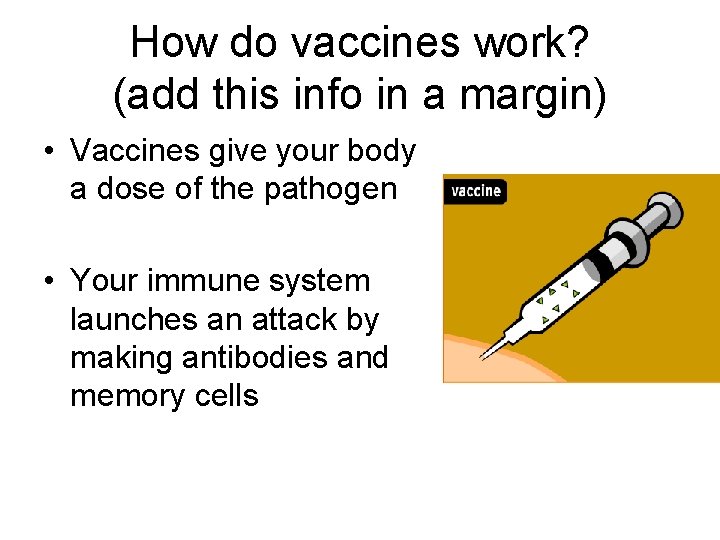 How do vaccines work?
(add this info in a margin)

• Vaccines give your body a dose of the pathogen

• Your immune system launches an attack by making antibodies and memory cells

vaccine